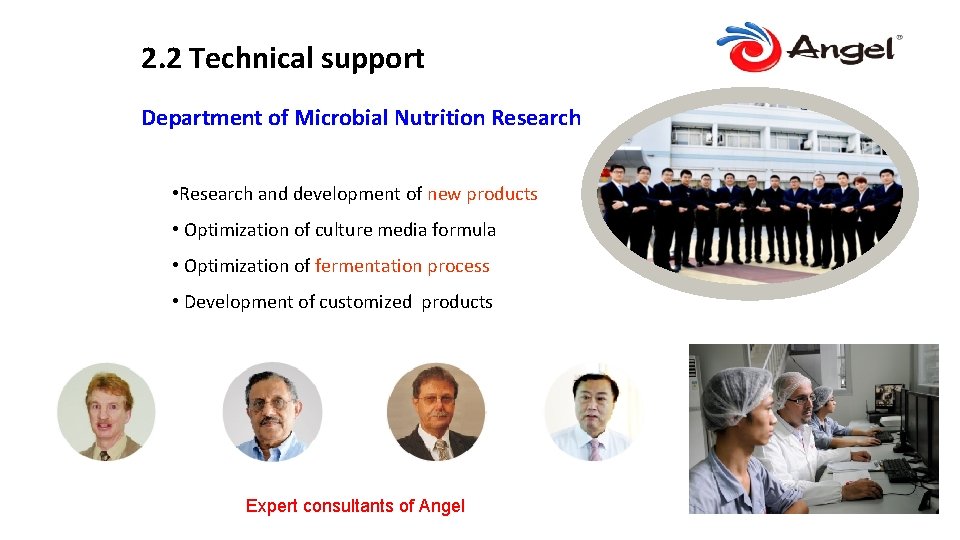 2.2 Technical support

Angel®

Department of Microbial Nutrition Research

•Research and development of new products

• Optimization of culture media formula

• Optimization of fermentation process

• Development of customized products

Expert consultants of Angel